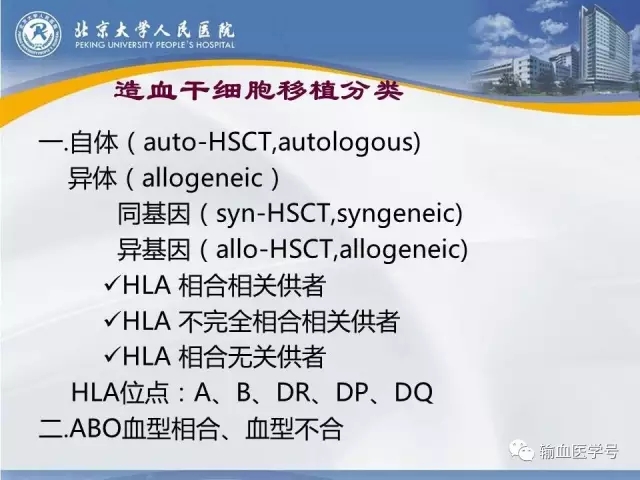 北京大学人民医院
PEKING UNIVERSITY PEOPLE'S HOSPITAL

造血干细胞移植分类

一.自体（auto-HSCT,autologous)
异体（allogeneic）
同基因（syn-HSCT,syngeneic)
异基因（allo-HSCT,allogeneic)
✓HLA 相合相关供者
✓HLA 不完全相合相关供者
✓HLA 相合无关供者
HLA位点：A、B、DR、DP、DQ
二.ABO血型相合、血型不合

输血医学号